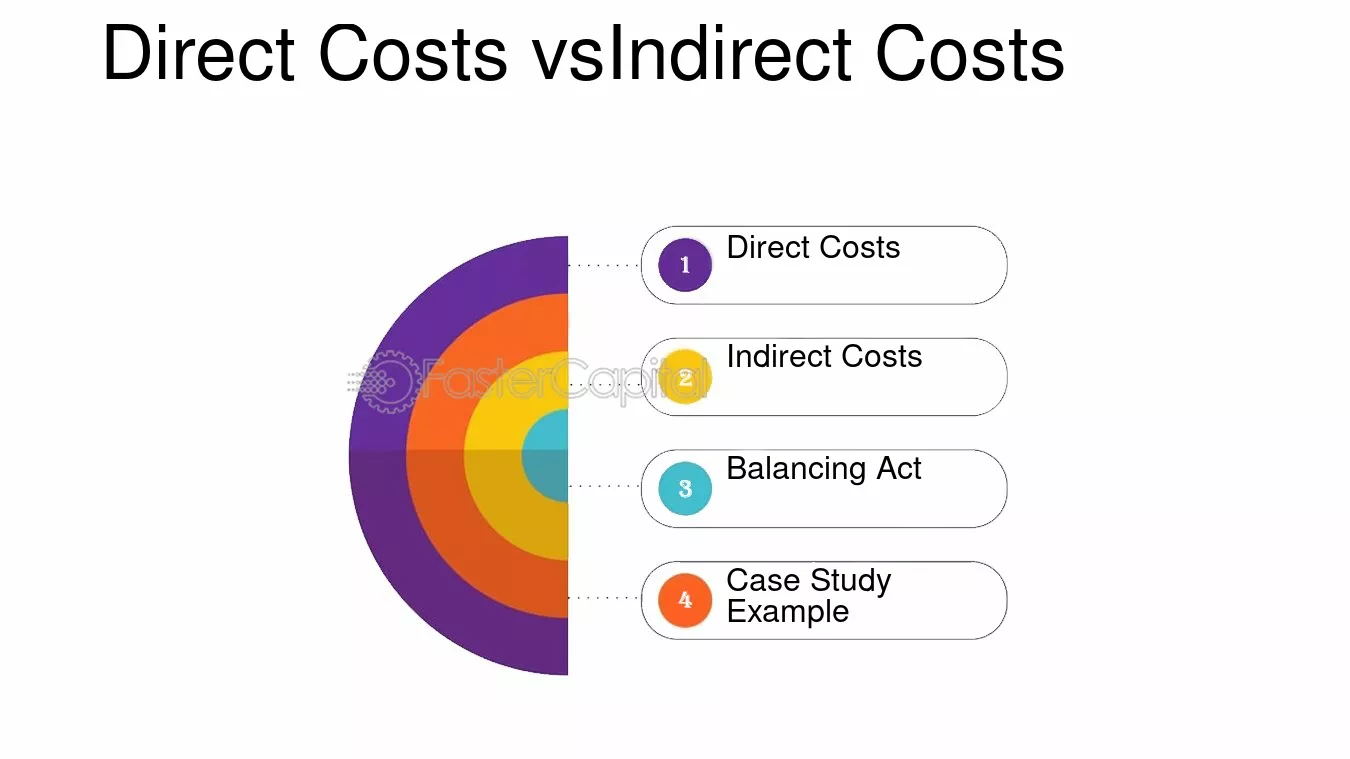 Direct Costs vsIndirect Costs

FasterCapital

1 Direct Costs

2 Indirect Costs

3 Balancing Act

4 Case Study Example